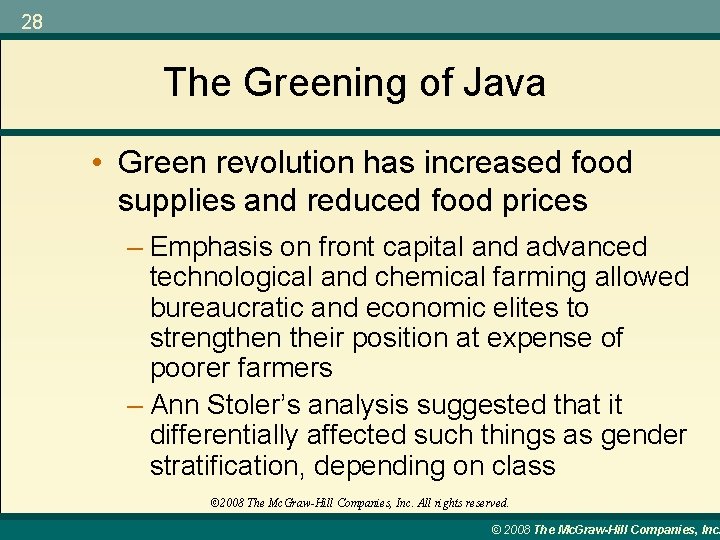 28

The Greening of Java

• Green revolution has increased food supplies and reduced food prices

– Emphasis on front capital and advanced technological and chemical farming allowed bureaucratic and economic elites to strengthen their position at expense of poorer farmers

– Ann Stoler's analysis suggested that it differentially affected such things as gender stratification, depending on class

©2008 The McGraw-Hill Companies, Inc. All rights reserved.

© 2008 The McGraw-Hill Companies, Inc.